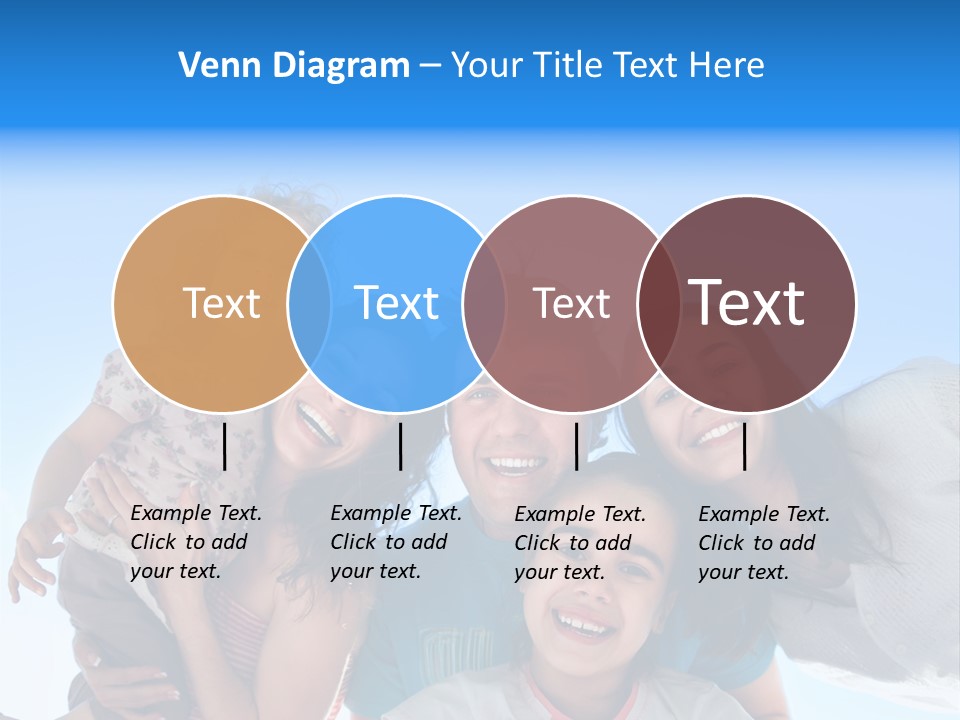 Venn Diagram – Your Title Text Here

Text

Text

Text

Text

Example Text. Click to add your text.

Example Text. Click to add your text.

Example Text. Click to add your text.

Example Text. Click to add your text.